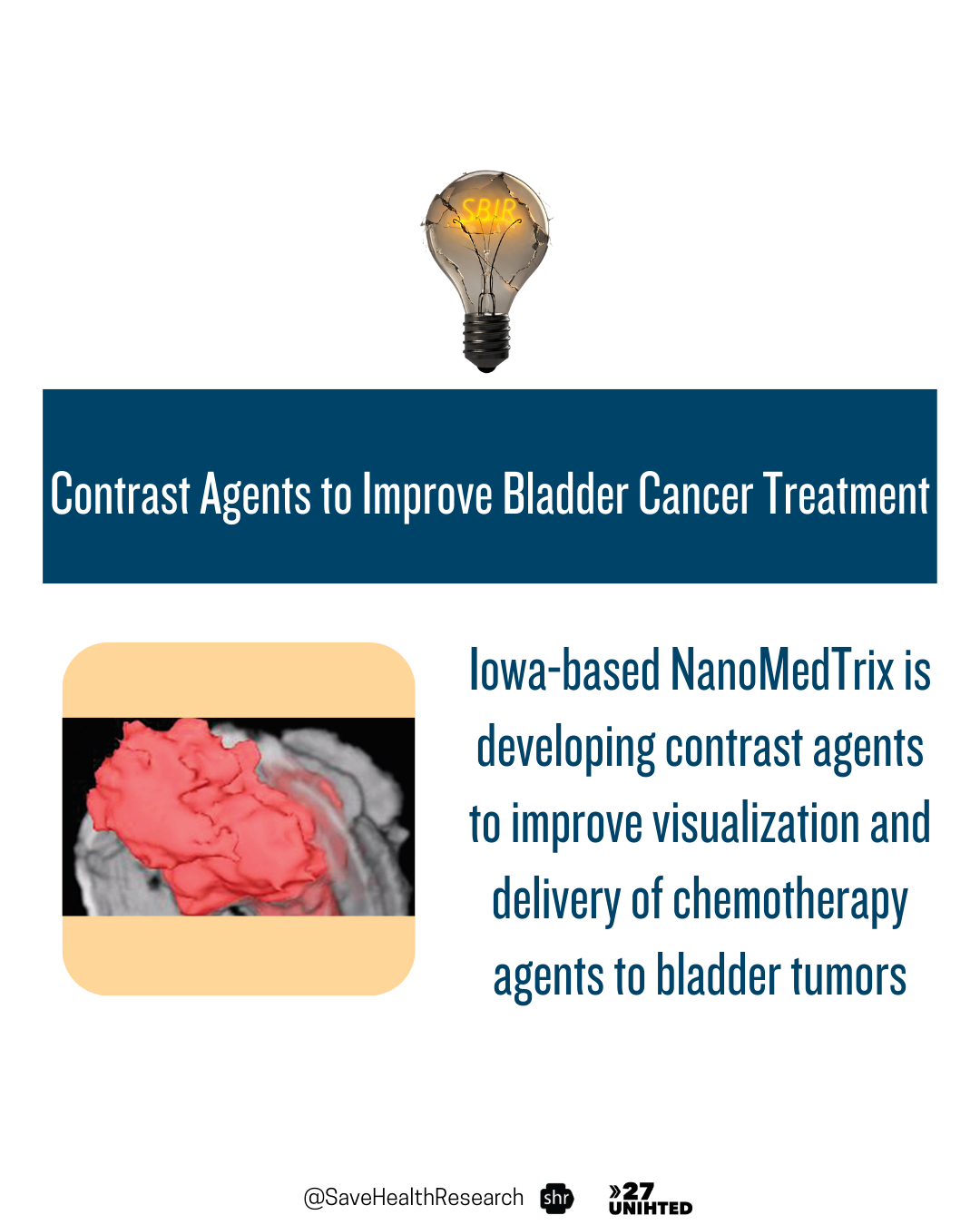 SBIR

Contrast Agents to Improve Bladder Cancer Treatment

Iowa-based NanoMedTrix is developing contrast agents to improve visualization and delivery of chemotherapy agents to bladder tumors

@SaveHealthResearch shr »27 UNIHTED